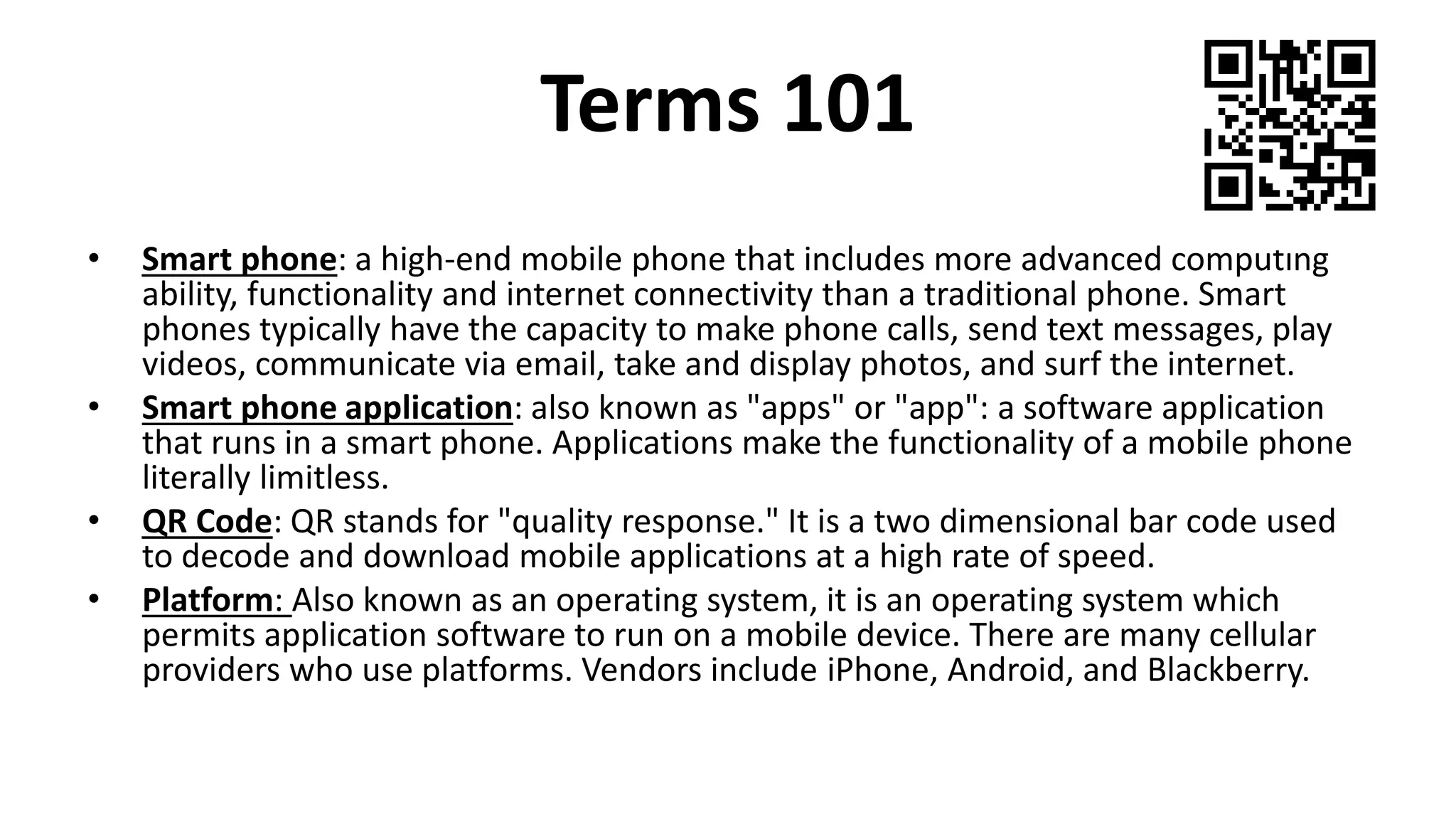 Terms 101

• Smart phone: a high-end mobile phone that includes more advanced computing ability, functionality and internet connectivity than a traditional phone. Smart phones typically have the capacity to make phone calls, send text messages, play videos, communicate via email, take and display photos, and surf the internet.
• Smart phone application: also known as "apps" or "app": a software application that runs in a smart phone. Applications make the functionality of a mobile phone literally limitless.
• QR Code: QR stands for "quality response." It is a two dimensional bar code used to decode and download mobile applications at a high rate of speed.
• Platform: Also known as an operating system, it is an operating system which permits application software to run on a mobile device. There are many cellular providers who use platforms. Vendors include iPhone, Android, and Blackberry.